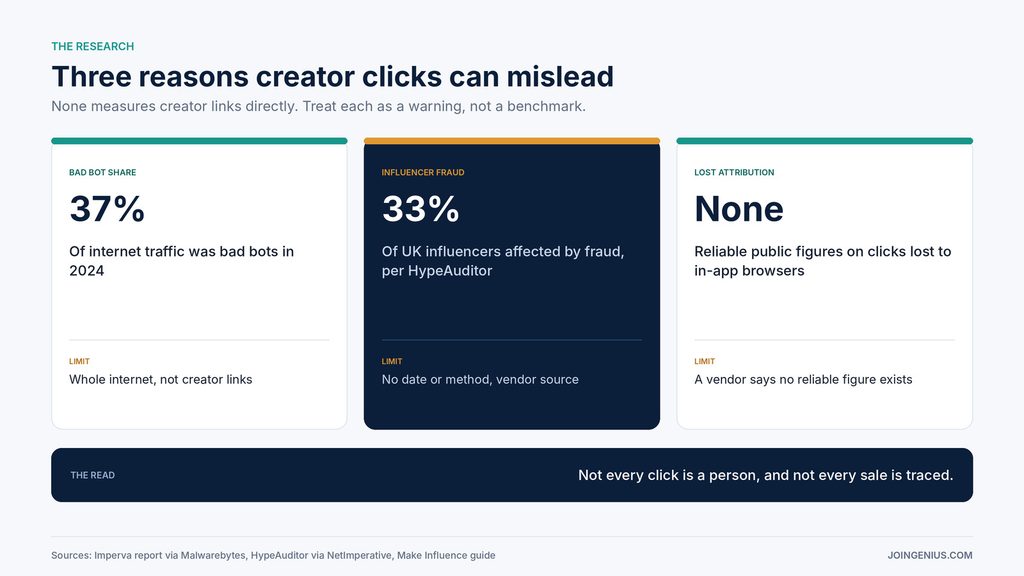 THE RESEARCH

Three reasons creator clicks can mislead

None measures creator links directly. Treat each as a warning, not a benchmark.

BAD BOT SHARE

37%

Of internet traffic was bad bots in 2024

LIMIT

Whole internet, not creator links

INFLUENCER FRAUD

33%

Of UK influencers affected by fraud, per HypeAuditor

LIMIT

No date or method, vendor source

LOST ATTRIBUTION

None

Reliable public figures on clicks lost to in-app browsers

LIMIT

A vendor says no reliable figure exists

THE READ

Not every click is a person, and not every sale is traced.

Sources: Imperva report via Malwarebytes, HypeAuditor via NetImperative, Make Influence guide

JOINGENIUS.COM